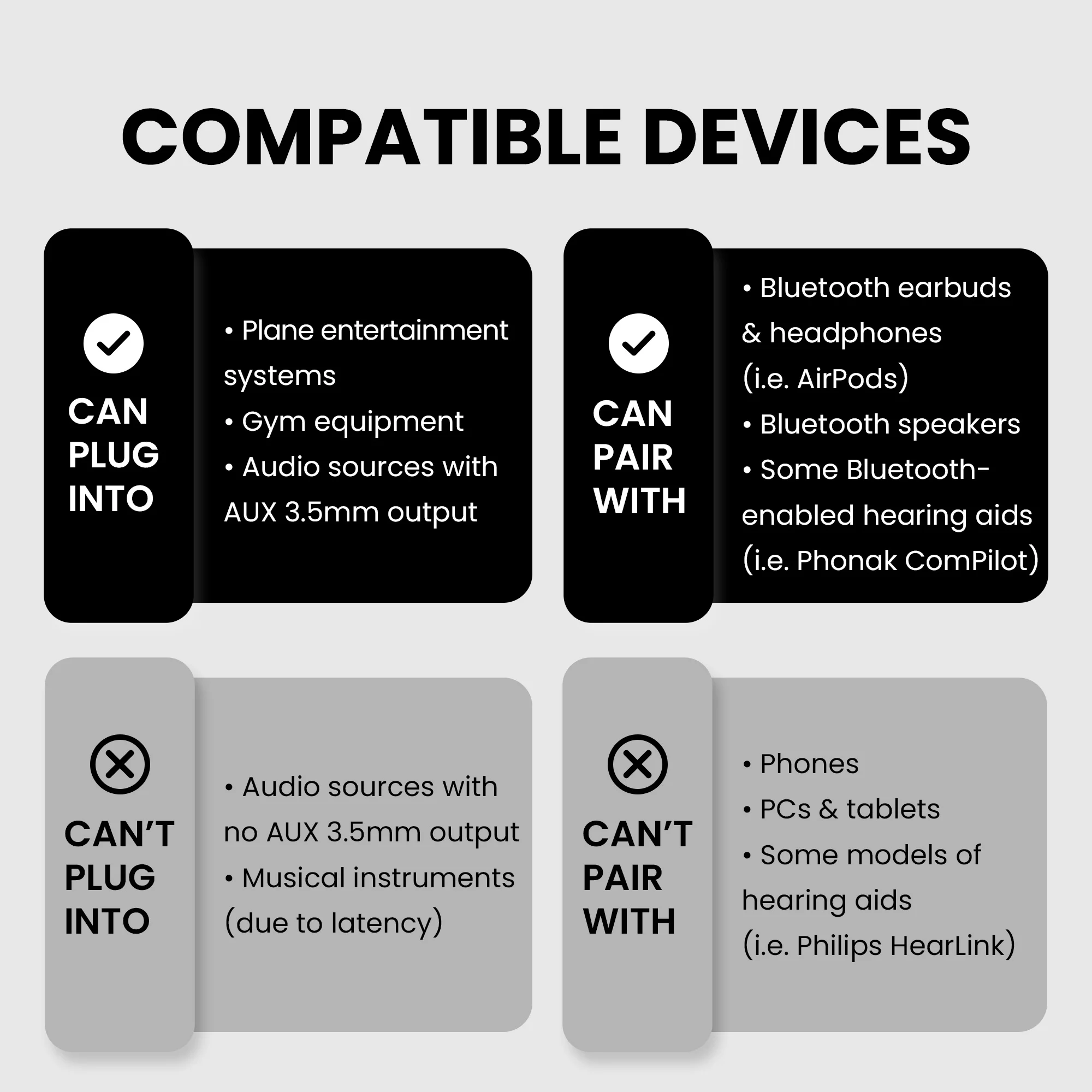 COMPATIBLE DEVICES

CAN PLUG INTO

• Plane entertainment systems
• Gym equipment
• Audio sources with AUX 3.5mm output

CAN PAIR WITH

• Bluetooth earbuds & headphones (i.e. AirPods)
• Bluetooth speakers
• Some Bluetooth-enabled hearing aids (i.e. Phonak ComPilot)

CAN'T PLUG INTO

• Audio sources with no AUX 3.5mm output
• Musical instruments (due to latency)

CAN'T PAIR WITH

• Phones
• PCs & tablets
• Some models of hearing aids (i.e. Philips HearLink)